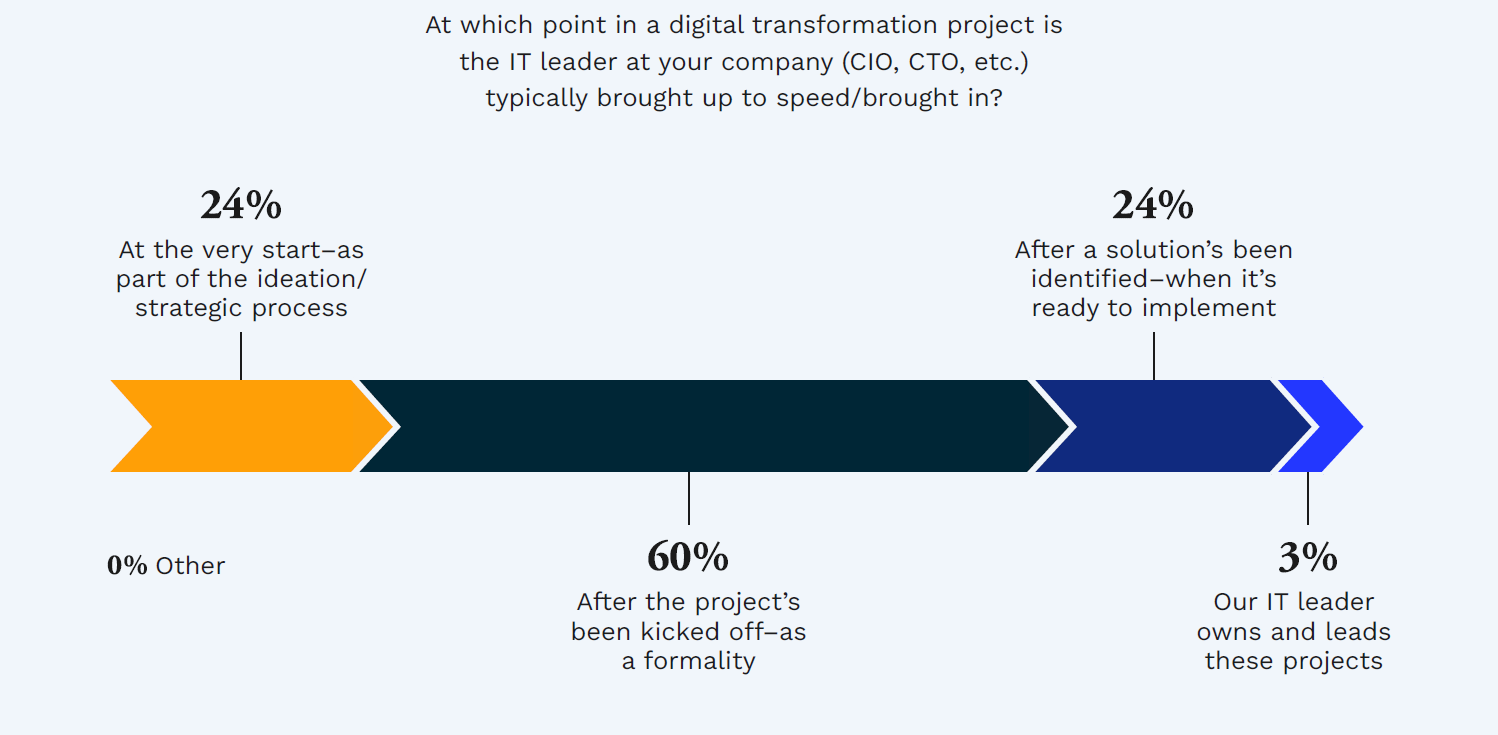 At which point in a digital transformation project is the IT leader at your company (CIO, CTO, etc.) typically brought up to speed/brought in?

24%
At the very start–as part of the ideation/ strategic process

24%
After a solution's been identified–when it's ready to implement

0% Other

60%
After the project's been kicked off–as a formality

3%
Our IT leader owns and leads these projects